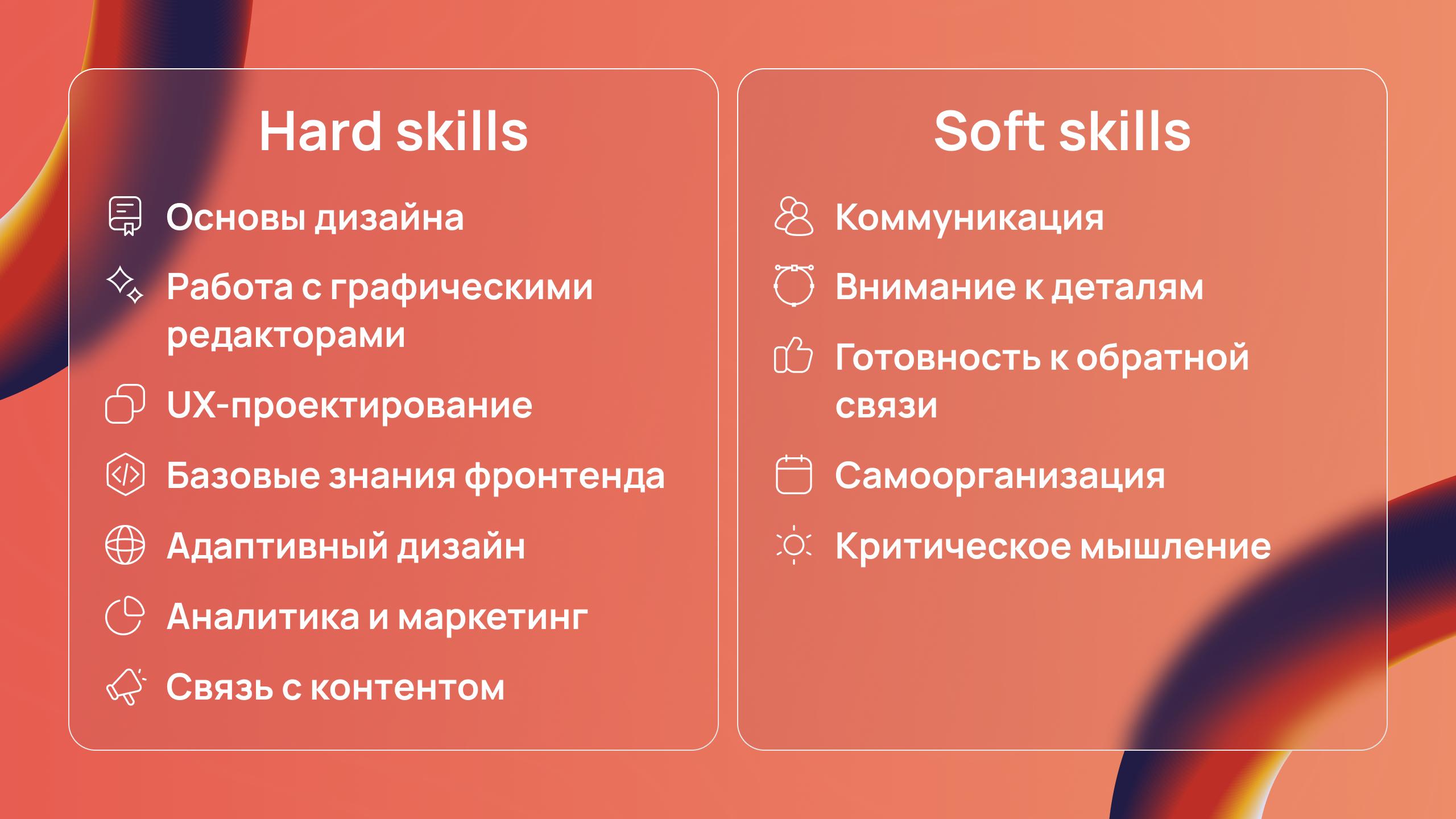 Hard skills

Основы дизайна

Работа с графическими редакторами

UX-проектирование

Базовые знания фронтенда

Адаптивный дизайн

Аналитика и маркетинг

Связь с контентом

Soft skills

Коммуникация

Внимание к деталям

Готовность к обратной связи

Самоорганизация

Критическое мышление